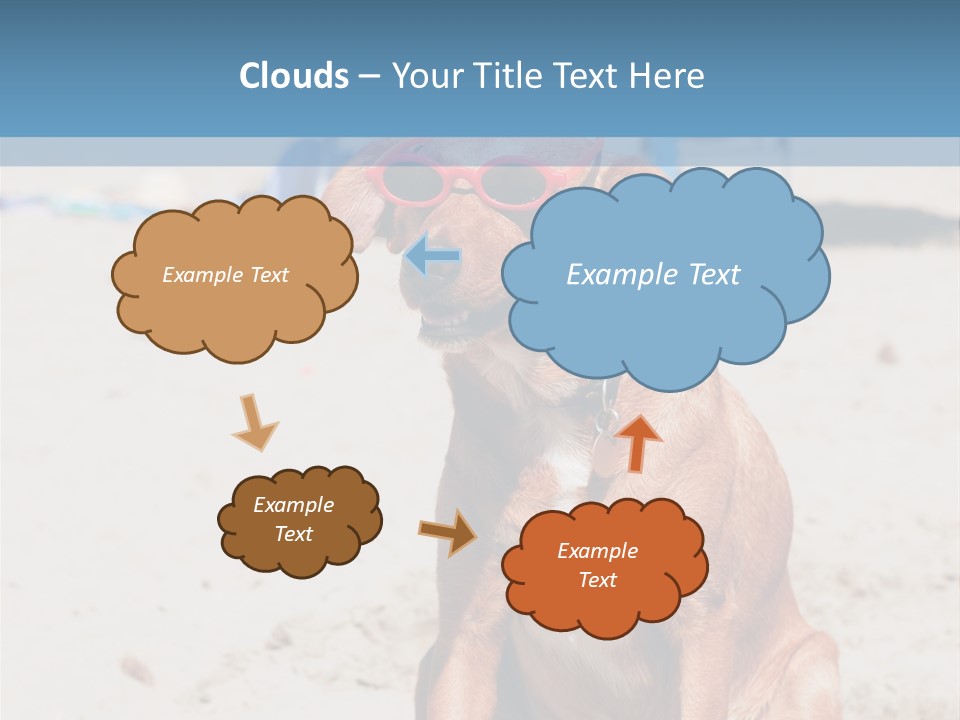 Clouds – Your Title Text Here

Example Text

Example Text

Example Text

Example Text